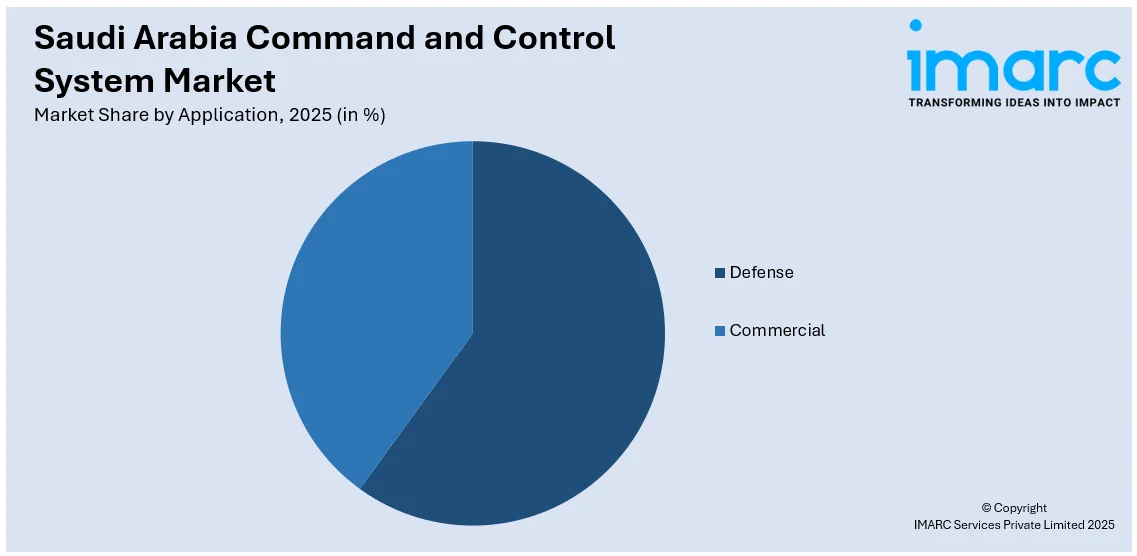 Saudi Arabia Command and Control System Market
Market Share by Application, 2025 (in %)

imarc
TRANSFORMING IDEAS INTO IMPACT

Defense
Commercial

© Copyright
IMARC Services Private Limited 2025